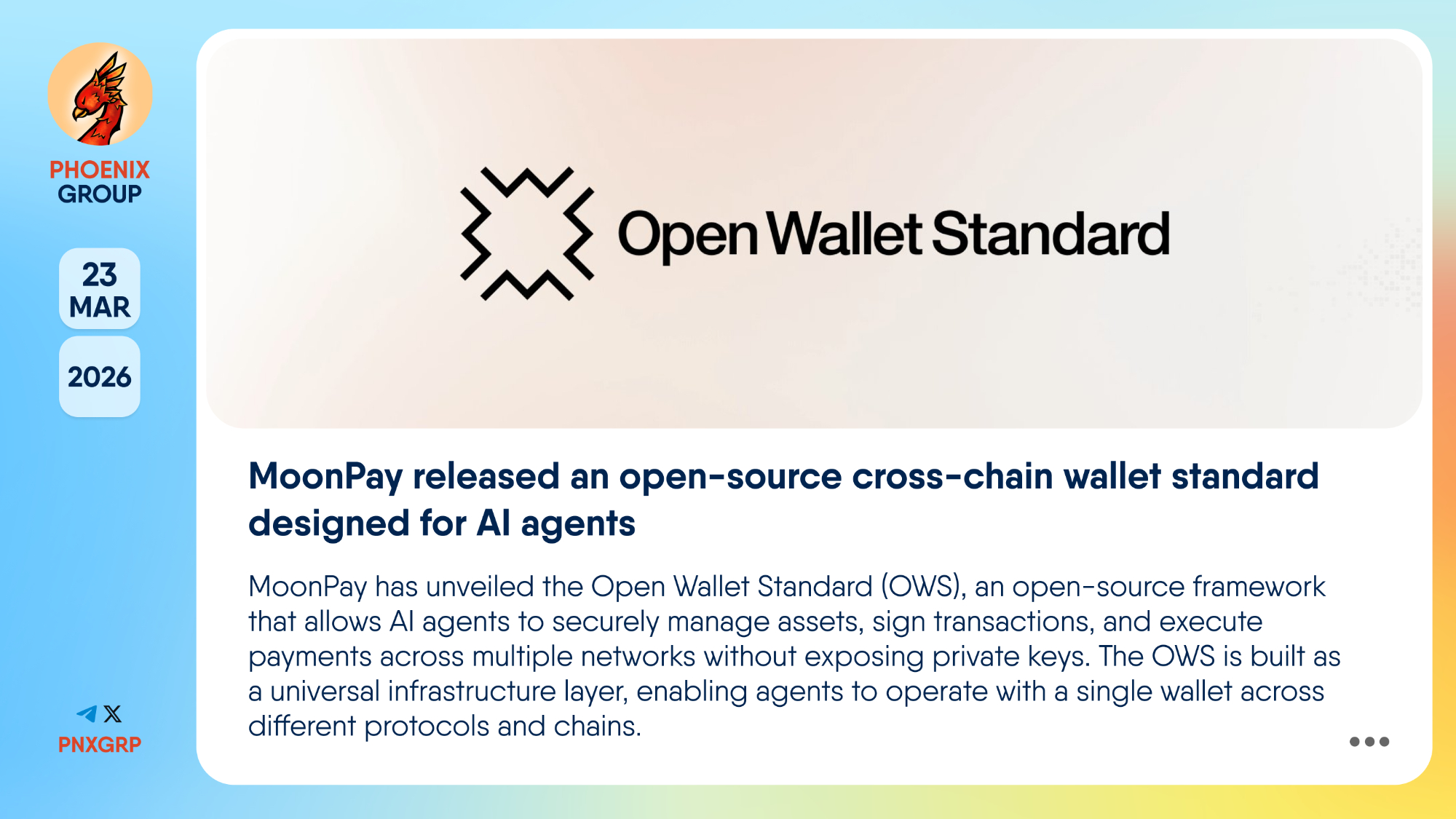 PHOENIX GROUP

23 MAR

2026

PNXGRP

Open Wallet Standard

MoonPay released an open-source cross-chain wallet standard designed for AI agents

MoonPay has unveiled the Open Wallet Standard (OWS), an open-source framework that allows AI agents to securely manage assets, sign transactions, and execute payments across multiple networks without exposing private keys. The OWS is built as a universal infrastructure layer, enabling agents to operate with a single wallet across different protocols and chains.